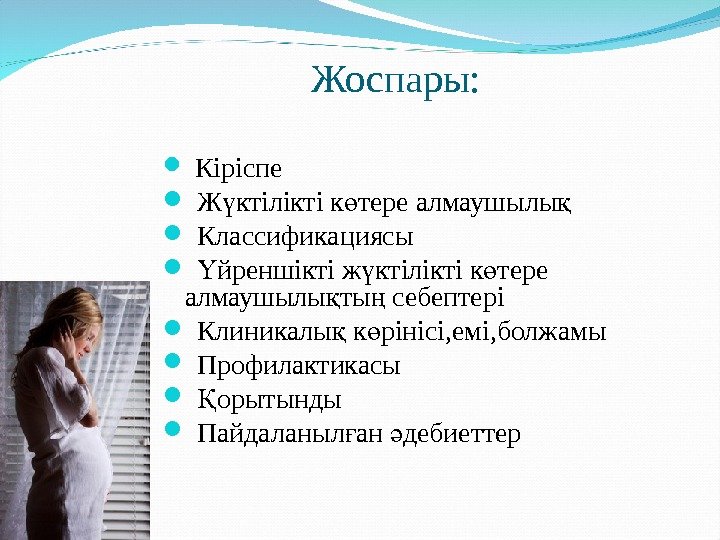 Жоспары:

- Кіріспе
- Жүктілікті көтере алмаушылық
- Классификациясы
- Үйреншікті жүктілікті көтере алмаушылықтың себептері
- Клиникалық көрінісі,емі,болжамы
- Профилактикасы
- Қорытынды
- Пайдаланылған әдебиеттер